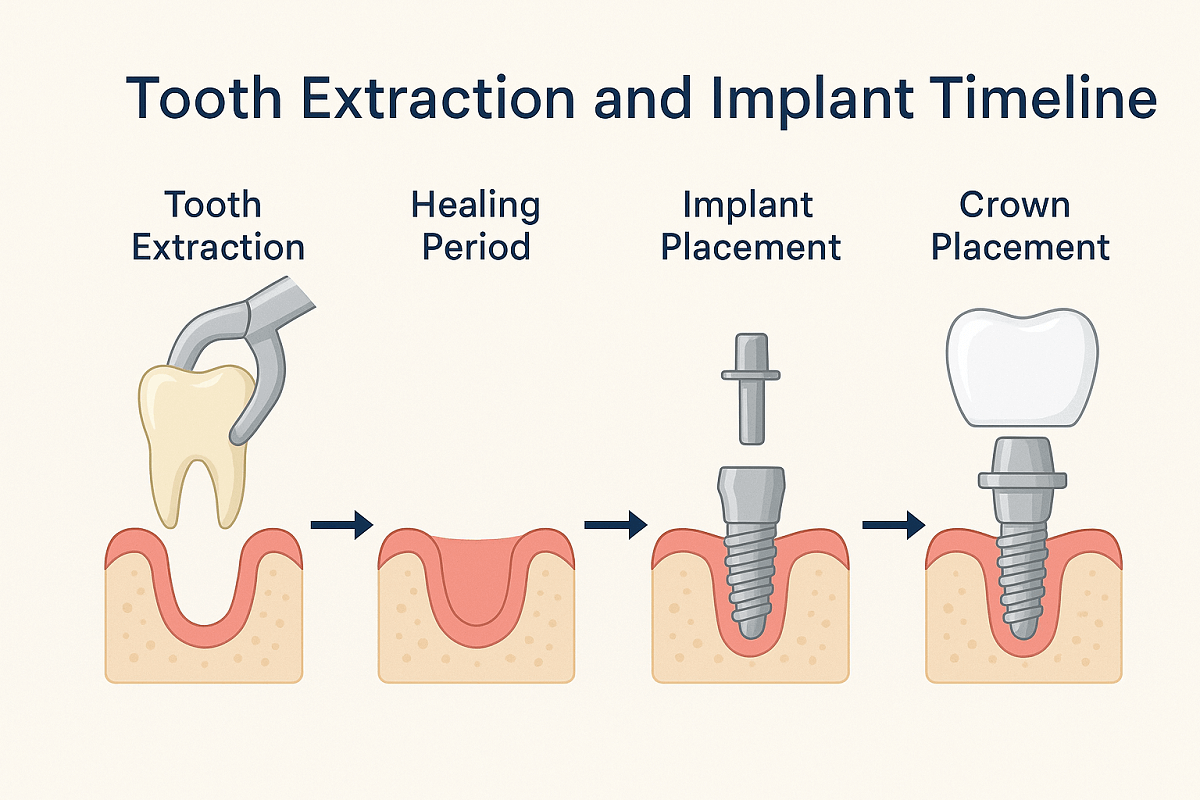 Tooth Extraction and Implant Timeline

Tooth Extraction

Healing Period

Implant Placement

Crown Placement